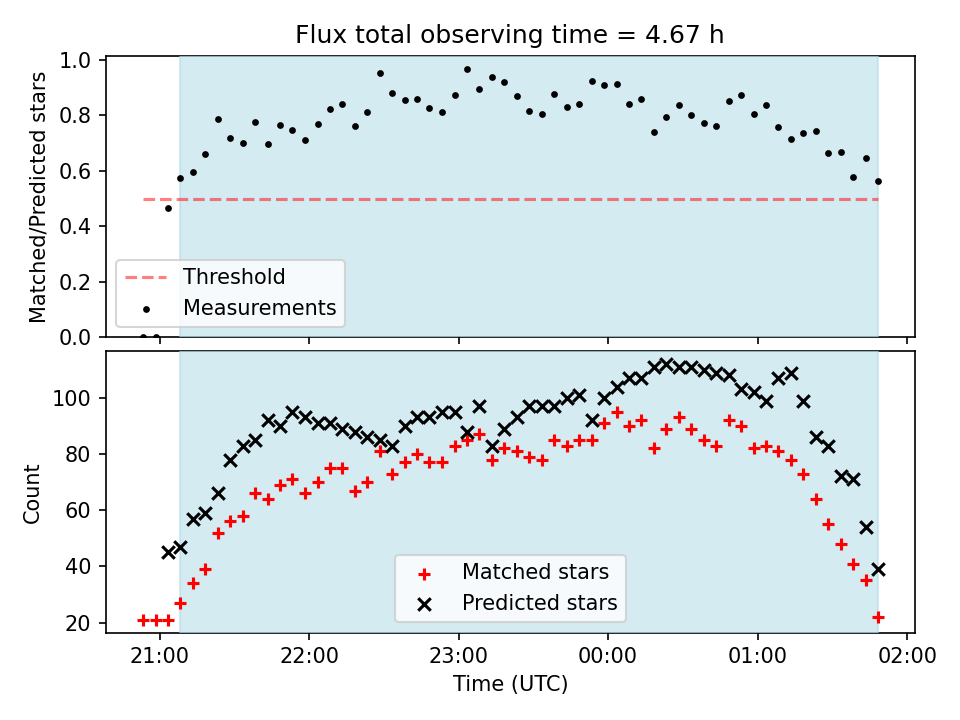 Flux total observing time = 4.67 h

Matched/Predicted stars

1.0
0.8
0.6
0.4
0.2
0.0

Threshold
Measurements

Count

100
80
60
40
20

Matched stars
Predicted stars

21:00 22:00 23:00 00:00 01:00 02:00

Time (UTC)